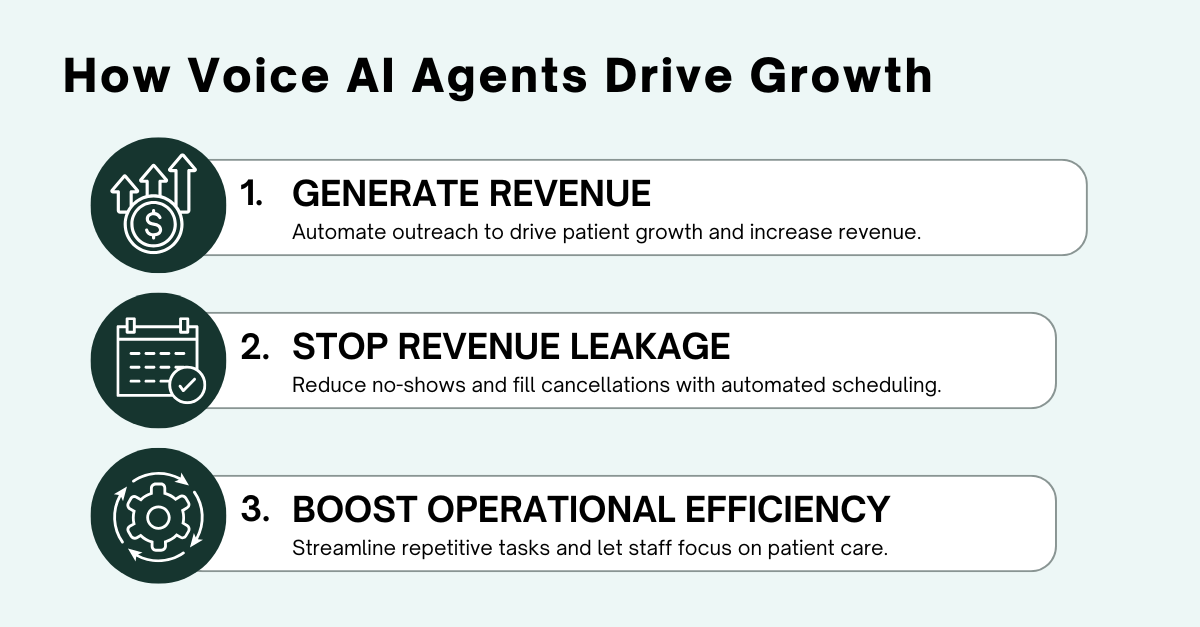 How Voice AI Agents Drive Growth

1. GENERATE REVENUE
Automate outreach to drive patient growth and increase revenue.

2. STOP REVENUE LEAKAGE
Reduce no-shows and fill cancellations with automated scheduling.

3. BOOST OPERATIONAL EFFICIENCY
Streamline repetitive tasks and let staff focus on patient care.